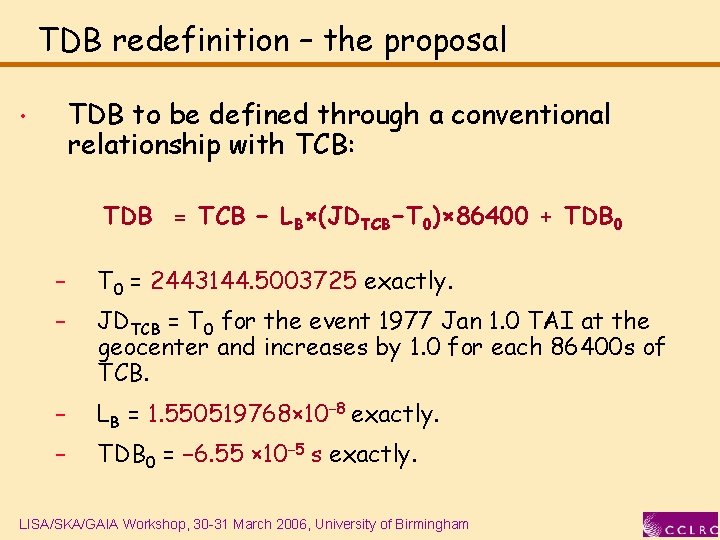 TDB redefinition – the proposal

• TDB to be defined through a conventional relationship with TCB:

$TDB = TCB - L_B \times (JD_{TCB} - T_0) \times 86400 + TDB_0$

– $T_0$ = 2443144.5003725 exactly.

– $JD_{TCB} = T_0$ for the event 1977 Jan 1.0 TAI at the geocenter and increases by 1.0 for each 86400s of TCB.

– $L_B = 1.550519768 \times 10^{-8}$ exactly.

– $TDB_0 = -6.55 \times 10^{-5}$ s exactly.

LISA/SKA/GAIA Workshop, 30-31 March 2006, University of Birmingham

CCLRC